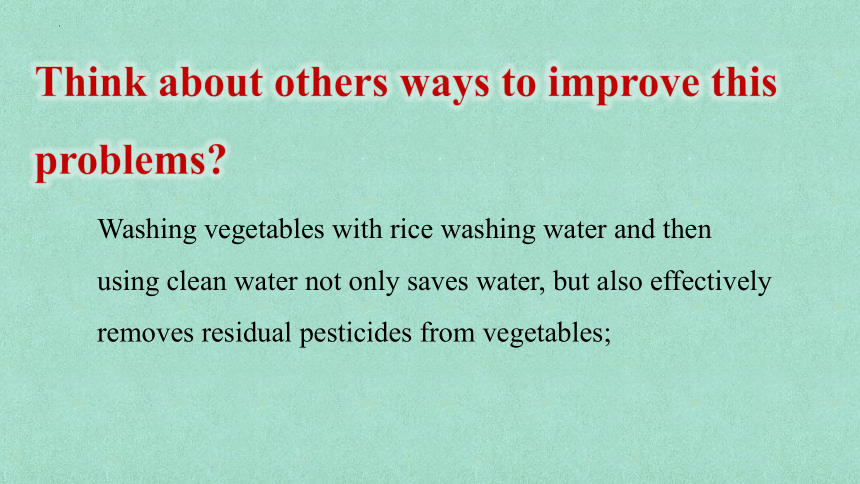 Think about others ways to improve this problems?

Washing vegetables with rice washing water and then using clean water not only saves water, but also effectively removes residual pesticides from vegetables;